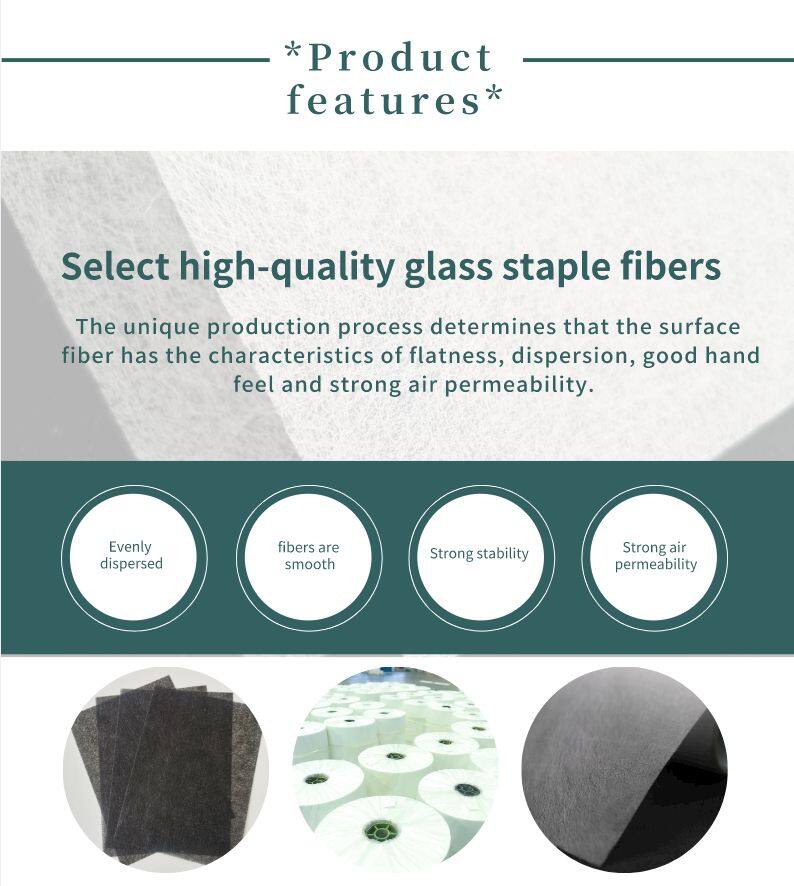 *Product features*

Select high-quality glass staple fibers

The unique production process determines that the surface fiber has the characteristics of flatness, dispersion, good hand feel and strong air permeability.

Evenly dispersed

fibers are smooth

Strong stability

Strong air permeability